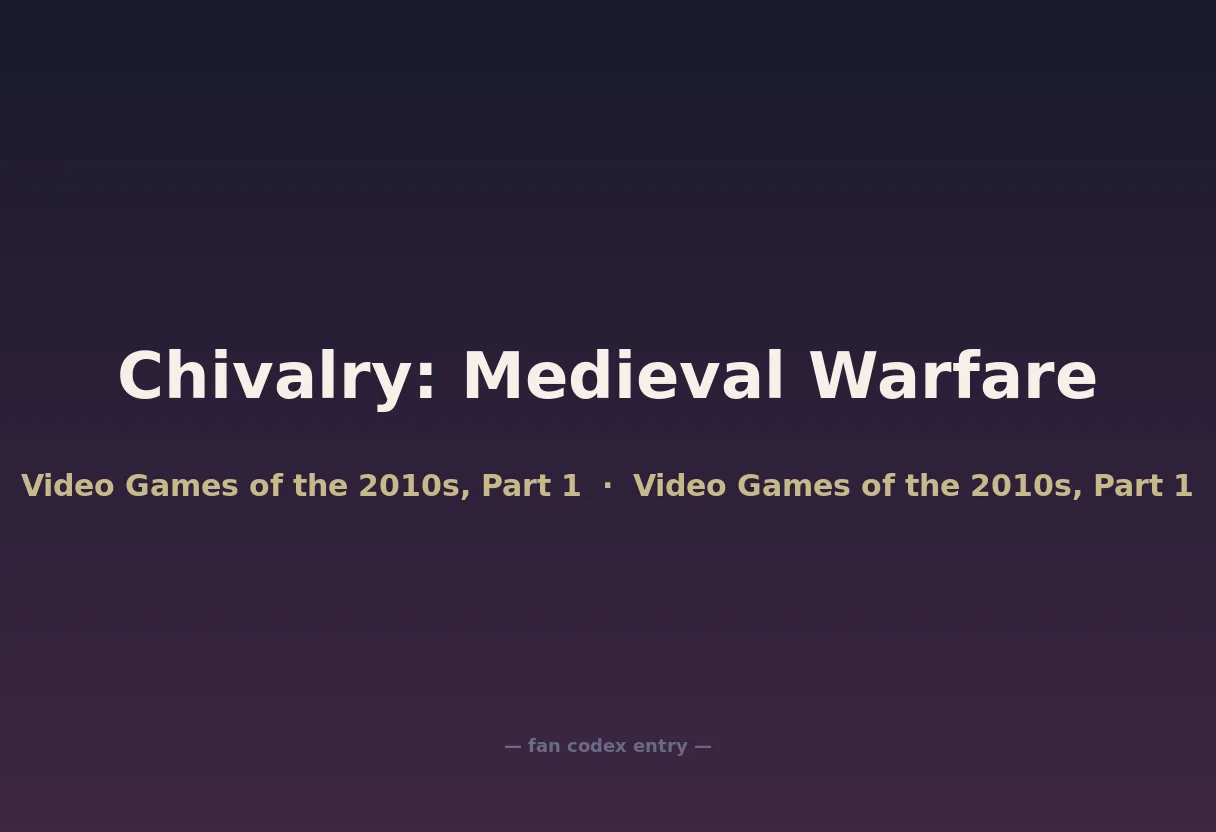 Chivalry: Medieval Warfare

Video Games of the 2010s, Part 1 · Video Games of the 2010s, Part 1

— fan codex entry —